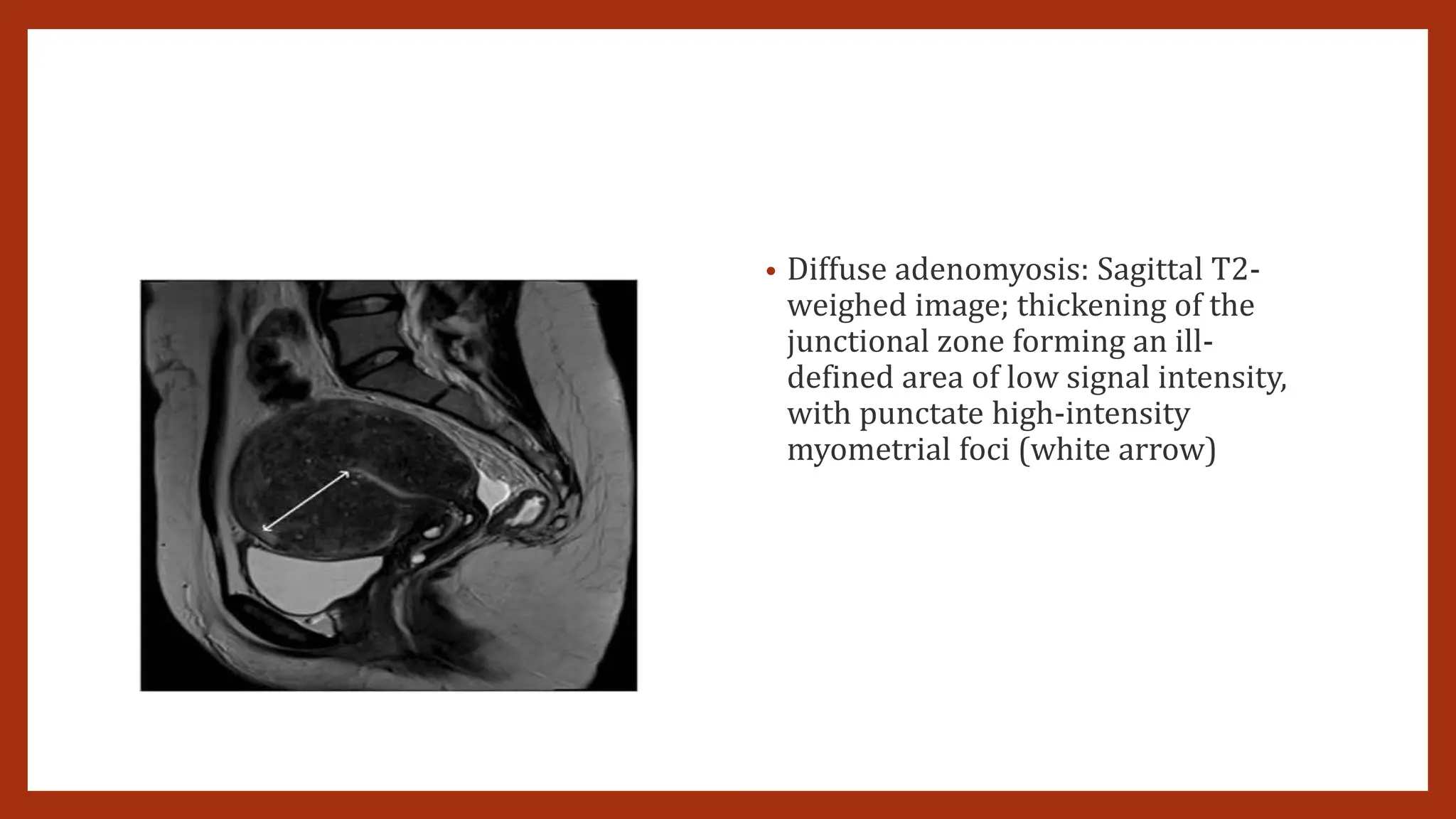 • Diffuse adenomyosis: Sagittal T2-weighed image; thickening of the junctional zone forming an ill-defined area of low signal intensity, with punctate high-intensity myometrial foci (white arrow)